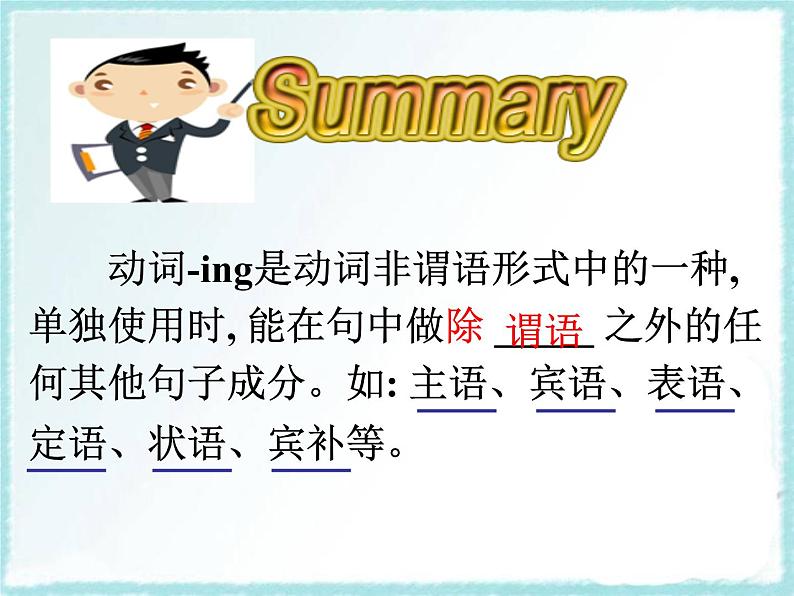 Summary

动词-ing是动词非谓语形式中的一种, 单独使用时, 能在句中做除 谓语 之外的任何其他句子成分。如: 主语、宾语、表语、定语、状语、宾补等。